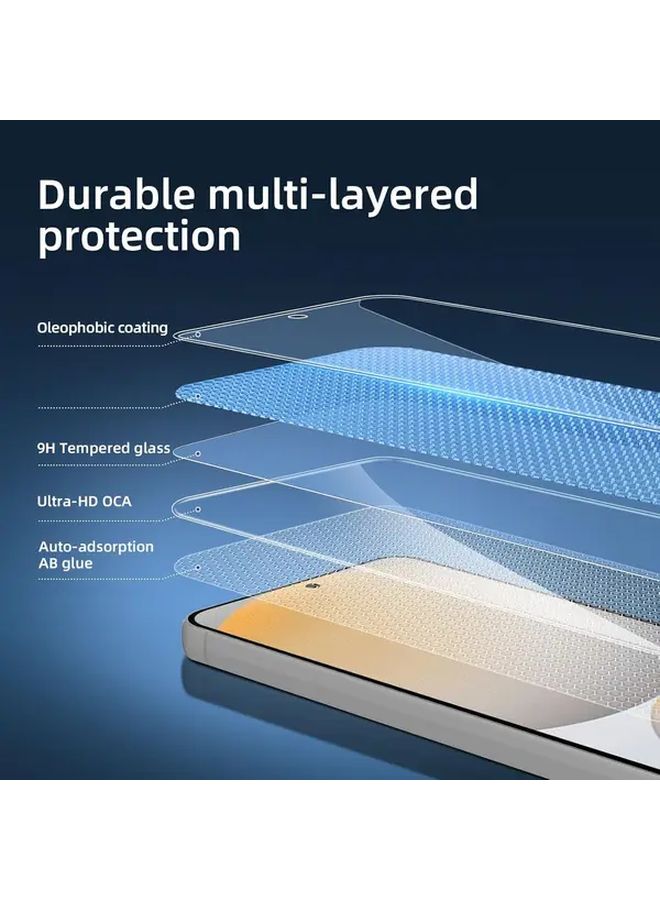 Durable multi-layered protection

Oleophobic coating

9H Tempered glass

Ultra-HD OCA

Auto-adsorption AB glue